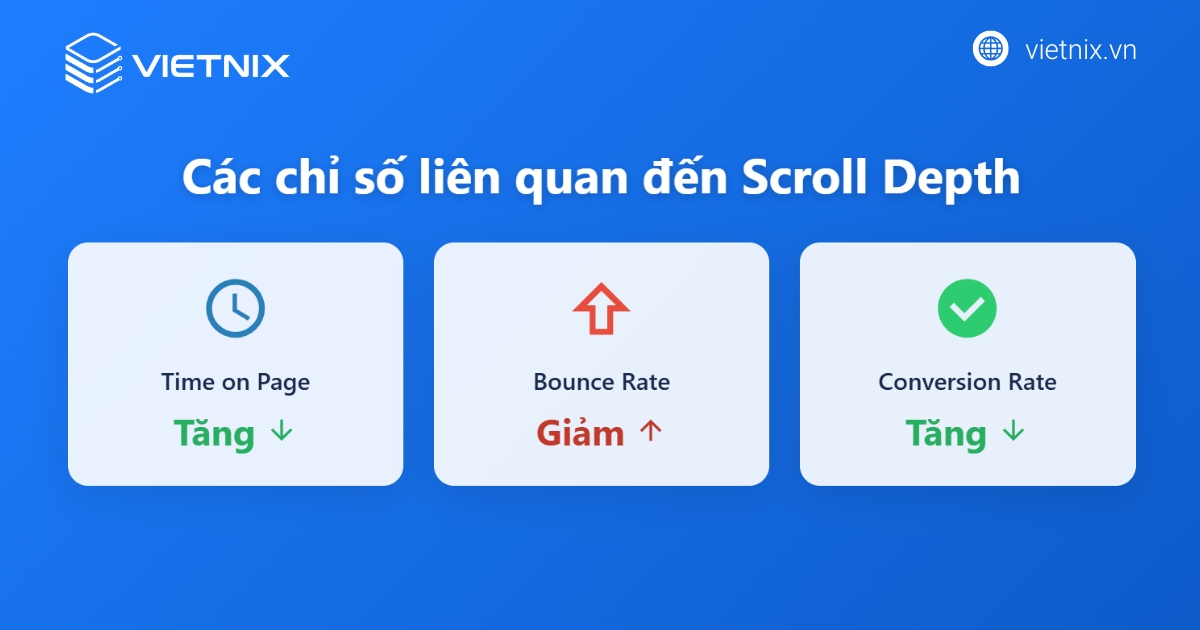 VIETNIX

vietnix.vn

Các chỉ số liên quan đến Scroll Depth

Time on Page
Tăng ↓

Bounce Rate
Giảm ↑

Conversion Rate
Tăng ↓